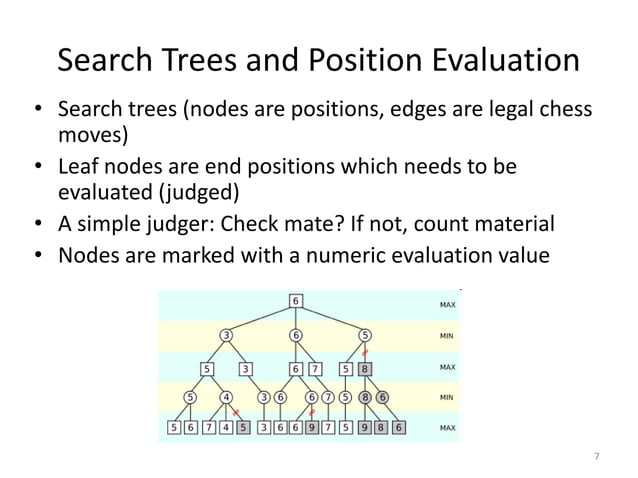 Search Trees and Position Evaluation

• Search trees (nodes are positions, edges are legal chess moves)
• Leaf nodes are end positions which needs to be evaluated (judged)
• A simple judger: Check mate? If not, count material
• Nodes are marked with a numeric evaluation value

6
MAX
3 6 5
MIN
5 3 6 7 5 8
MAX
5 4 3 6 6 7 5 8 6
MIN
5 6 7 4 5 3 6 6 9 7 5 9 8 6
MAX

7